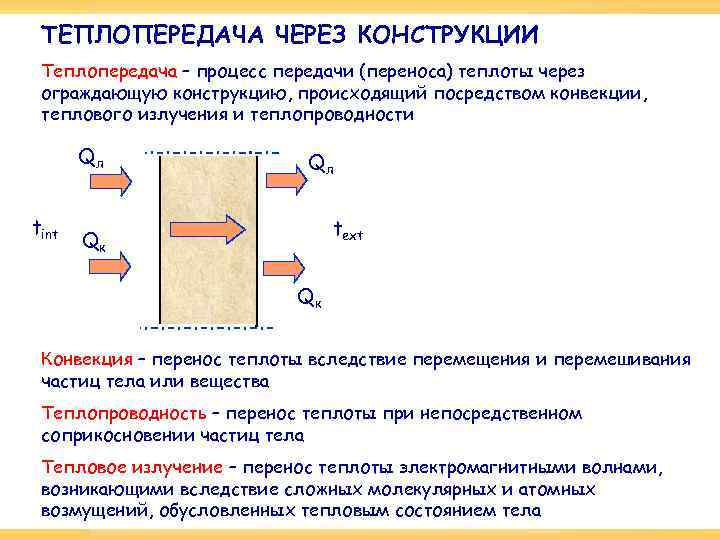 ТЕПЛОПЕРЕДАЧА ЧЕРЕЗ КОНСТРУКЦИИ

Теплопередача – процесс передачи (переноса) теплоты через ограждающую конструкцию, происходящий посредством конвекции, теплового излучения и теплопроводности

$Q_л$

$Q_л$

$t_{int}$

$Q_к$

$t_{ext}$

$Q_к$

Конвекция – перенос теплоты вследствие перемещения и перемешивания частиц тела или вещества

Теплопроводность – перенос теплоты при непосредственном соприкосновении частиц тела

Тепловое излучение – перенос теплоты электромагнитными волнами, возникающими вследствие сложных молекулярных и атомных возмущений, обусловленных тепловым состоянием тела